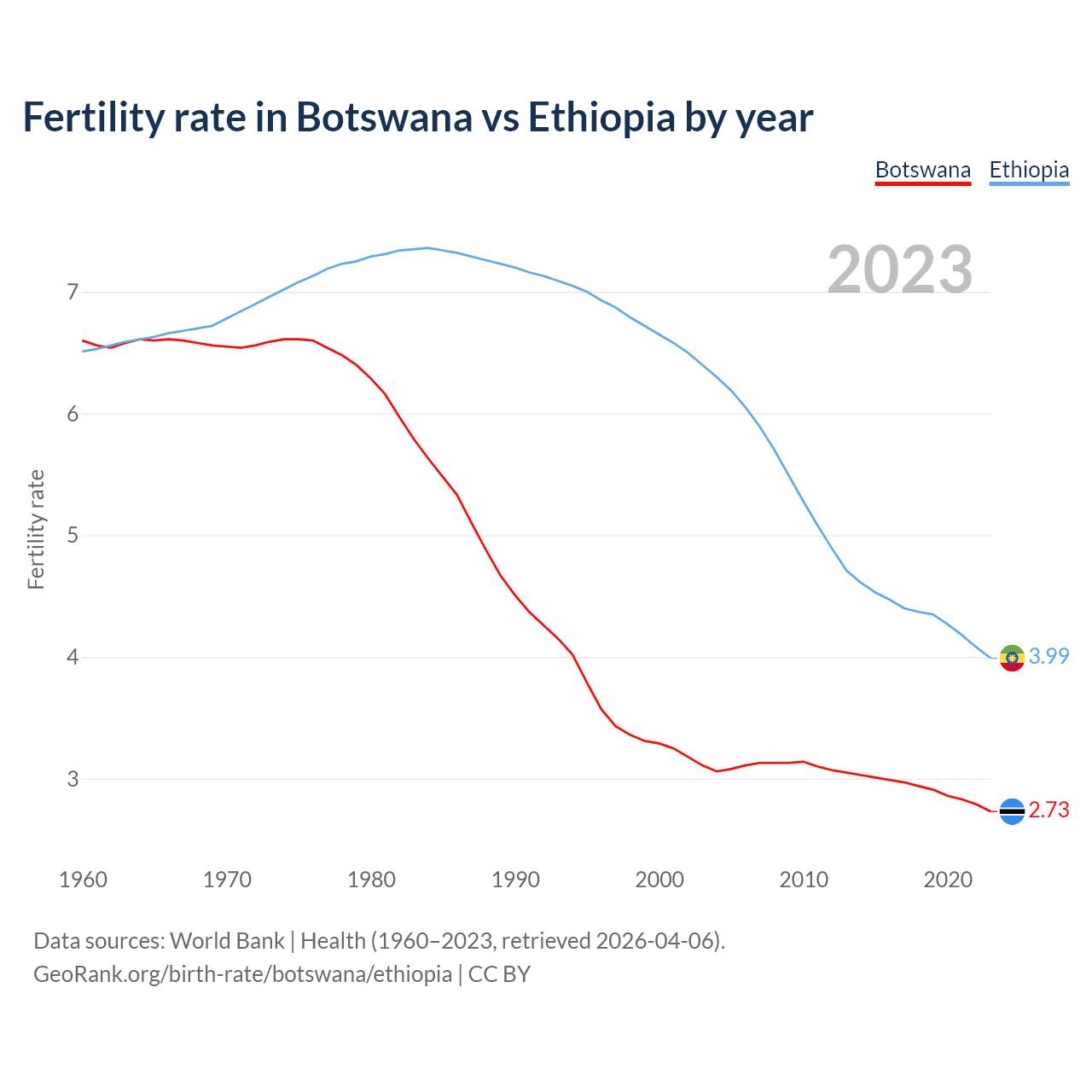 Fertility rate in Botswana vs Ethiopia by year

Botswana Ethiopia

2023

Fertility rate

7
6
5
4
3

3.99
2.73

1960 1970 1980 1990 2000 2010 2020

Data sources: World Bank | Health (1960–2023, retrieved 2026-04-06).
GeoRank.org/birth-rate/botswana/ethiopia | CC BY